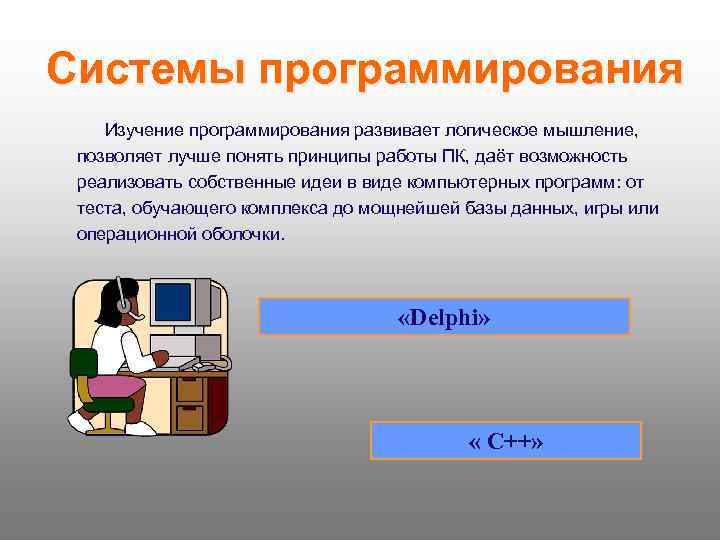 Системы программирования

Изучение программирования развивает логическое мышление, позволяет лучше понять принципы работы ПК, даёт возможность реализовать собственные идеи в виде компьютерных программ: от теста, обучающего комплекса до мощнейшей базы данных, игры или операционной оболочки.

«Delphi»

« C++»